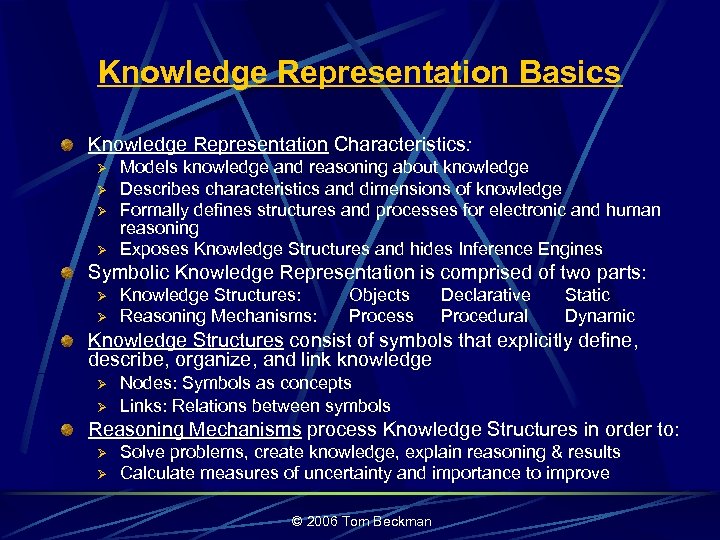 Knowledge Representation Basics

Knowledge Representation Characteristics:

Models knowledge and reasoning about knowledge

Describes characteristics and dimensions of knowledge

Formally defines structures and processes for electronic and human reasoning

Exposes Knowledge Structures and hides Inference Engines

Symbolic Knowledge Representation is comprised of two parts:

Knowledge Structures: Objects Declarative Static

Reasoning Mechanisms: Process Procedural Dynamic

Knowledge Structures consist of symbols that explicitly define, describe, organize, and link knowledge

Nodes: Symbols as concepts

Links: Relations between symbols

Reasoning Mechanisms process Knowledge Structures in order to:

Solve problems, create knowledge, explain reasoning & results

Calculate measures of uncertainty and importance to improve

© 2006 Tom Beckman